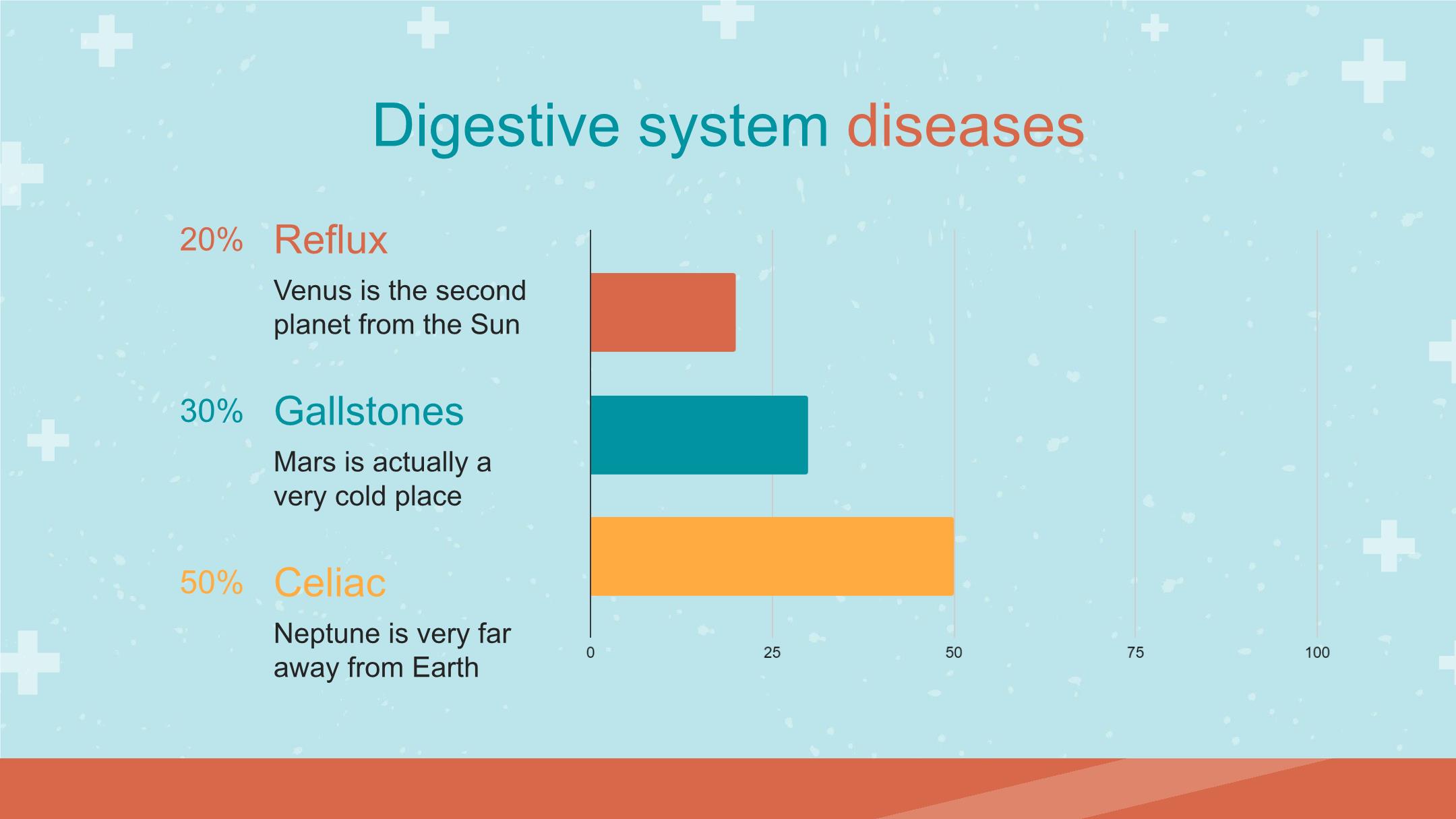 Digestive system diseases

20% Reflux

Venus is the second planet from the Sun

30% Gallstones

Mars is actually a very cold place

50% Celiac

Neptune is very far away from Earth

0
25
50
75
100